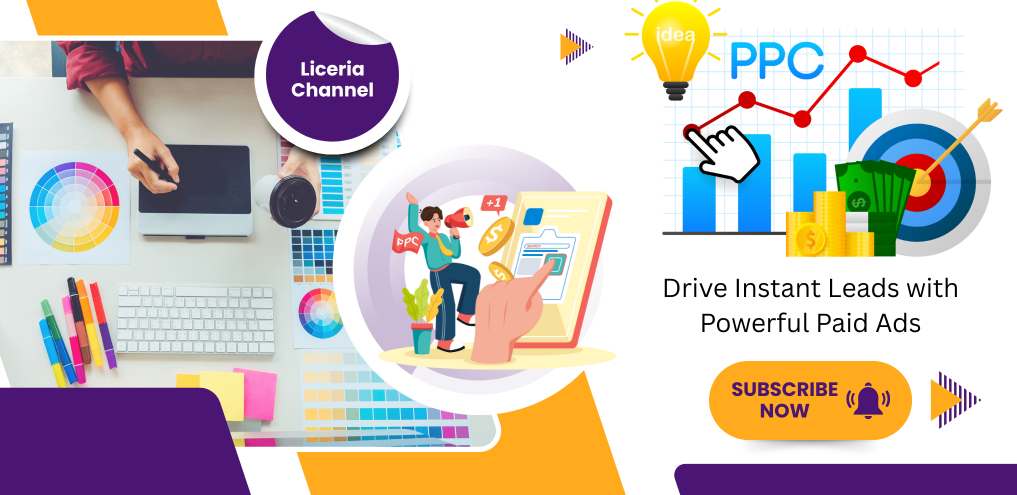 Liceria Channel

PPC

+1

idea

PPC

Drive Instant Leads with Powerful Paid Ads

SUBSCRIBE NOW